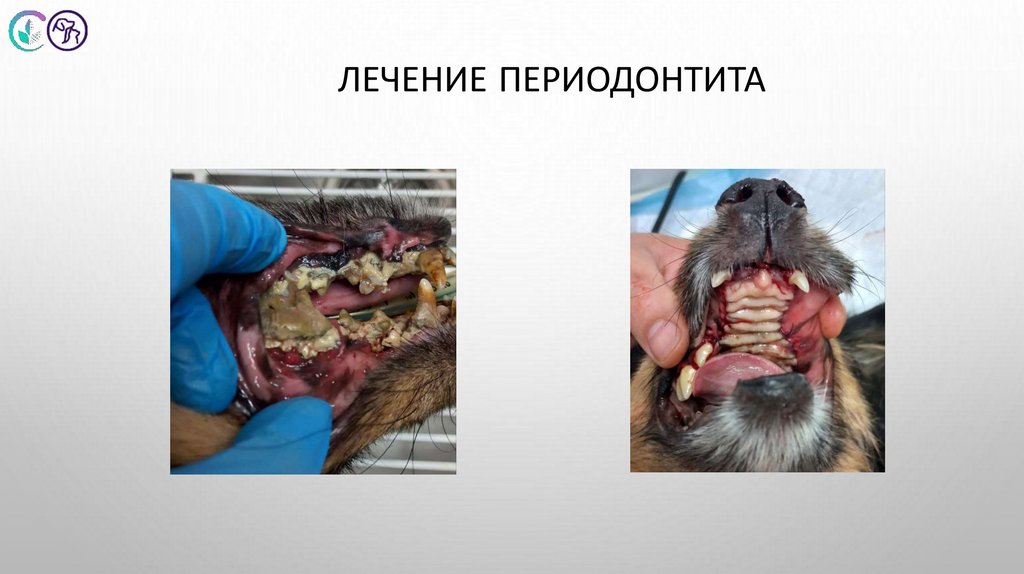 ЛЕЧЕНИЕ ПЕРИОДОНТИТА